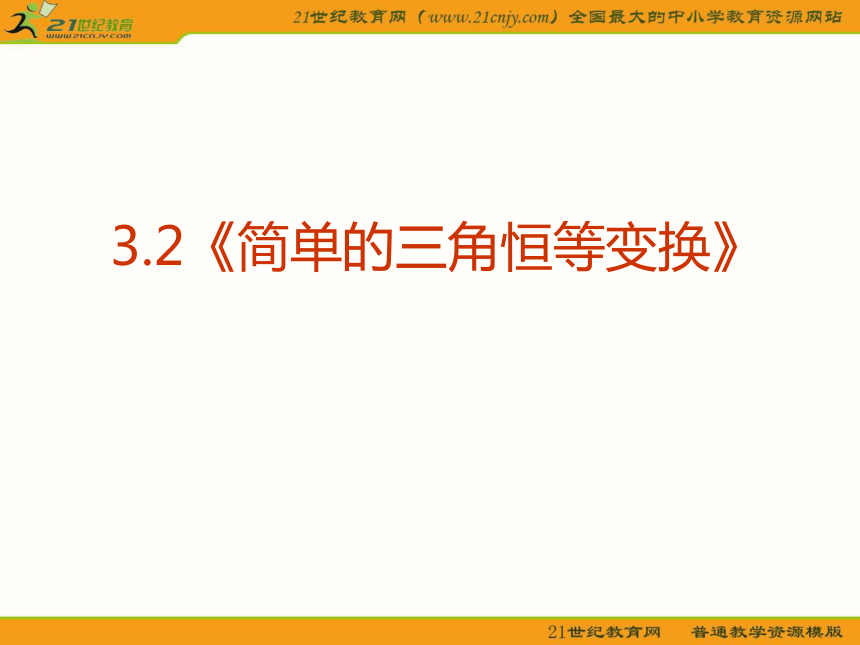 21世纪教育
www.21cnjy.com

21世纪教育网（www.21cnjy.com）全国最大的中小学教育资源网站

3.2《简单的三角恒等变换》

21世纪教育网　普通教学资源模版